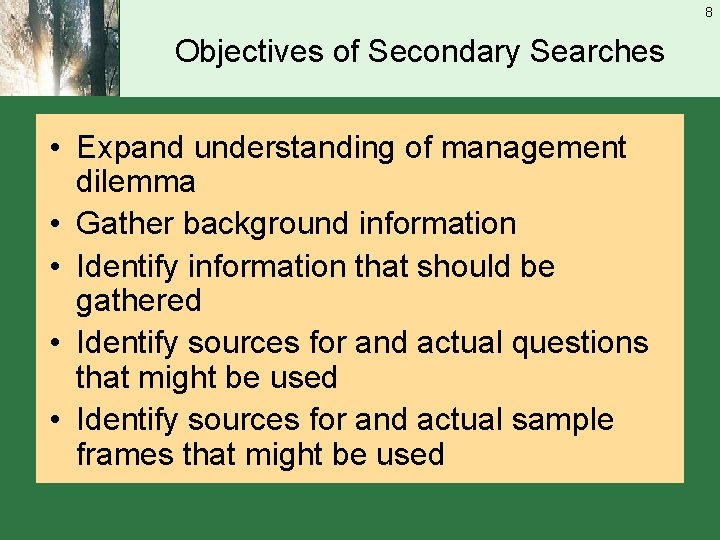 8

Objectives of Secondary Searches

• Expand understanding of management dilemma
• Gather background information
• Identify information that should be gathered
• Identify sources for and actual questions that might be used
• Identify sources for and actual sample frames that might be used